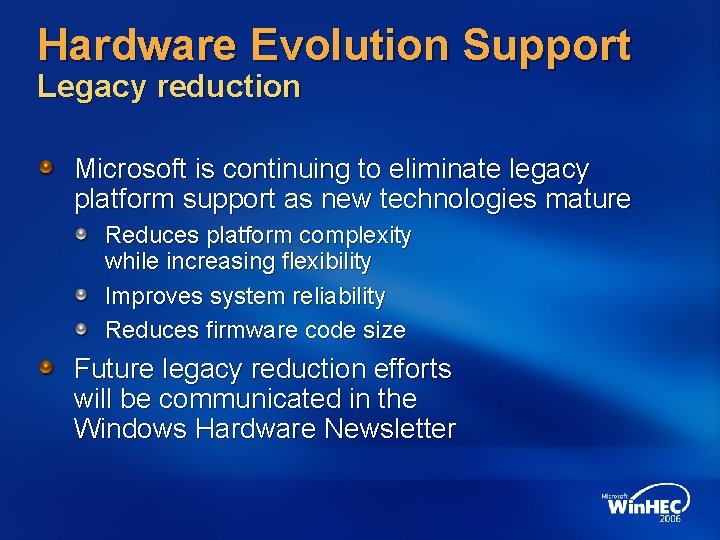 Hardware Evolution Support
Legacy reduction

Microsoft is continuing to eliminate legacy platform support as new technologies mature

Reduces platform complexity while increasing flexibility

Improves system reliability

Reduces firmware code size

Future legacy reduction efforts will be communicated in the Windows Hardware Newsletter

Microsoft
WinHEC
2006